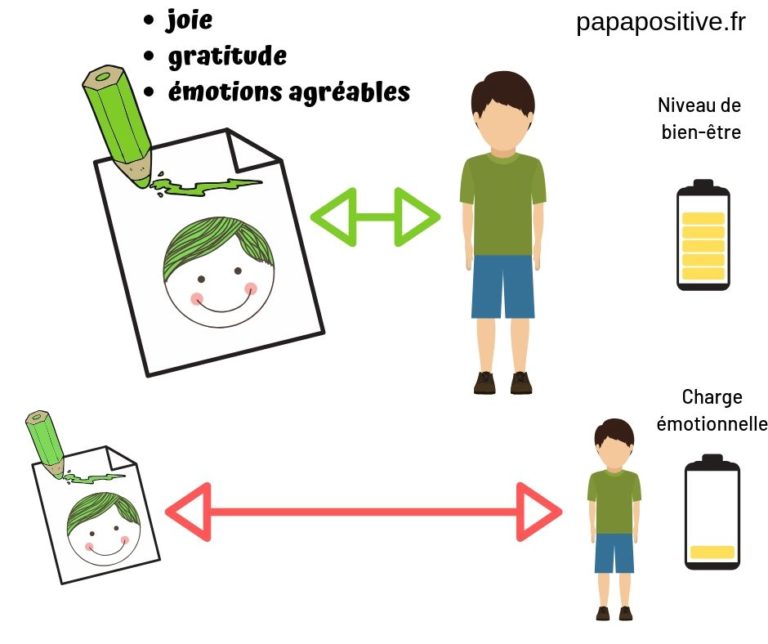 • joie
• gratitude
• émotions agréables

papapositive.fr

Niveau de bien-être

Charge émotionnelle